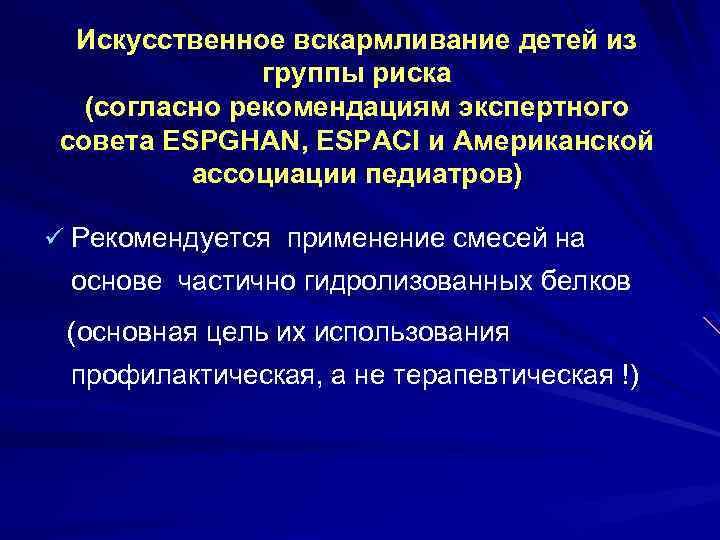 Искусственное вскармливание детей из группы риска
(согласно рекомендациям экспертного совета ESPGHAN, ESPACI и Американской ассоциации педиатров)

✓ Рекомендуется применение смесей на основе частично гидролизованных белков
(основная цель их использования профилактическая, а не терапевтическая !)